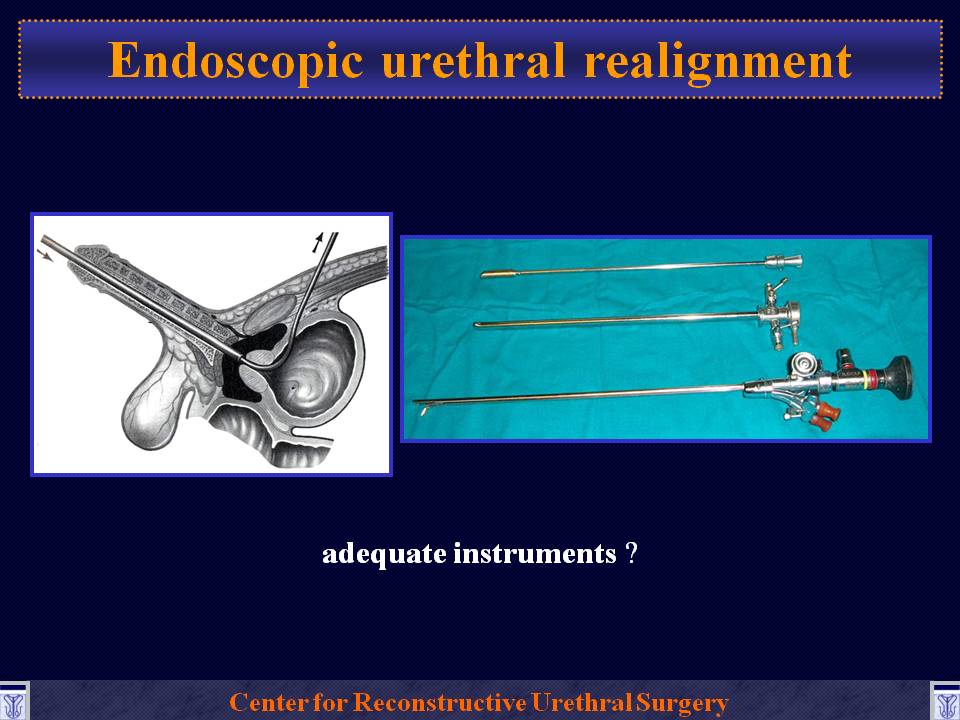 Endoscopic urethral realignment

adequate instruments ?

Center for Reconstructive Urethral Surgery